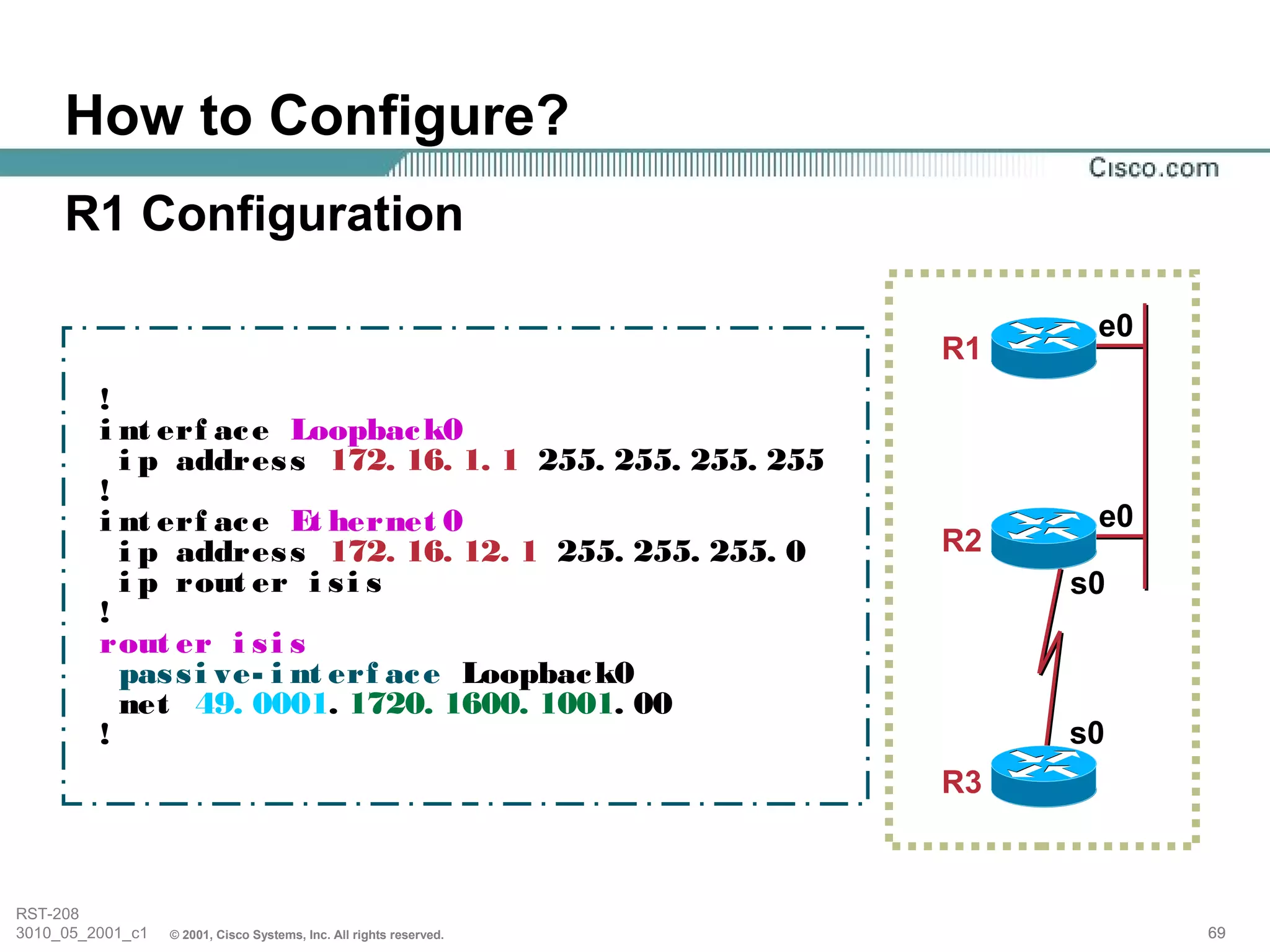 How to Configure?

Cisco.com

R1 Configuration

!
interface Loopback0
 ip address 172.16.1.1 255.255.255.255
!
interface Ethernet0
 ip address 172.16.12.1 255.255.255.0
 ip router isis
!
router isis
 passive-interface Loopback0
 net 49.0001.1720.1600.1001.00
!

R1
e0
R2
e0
s0
s0
R3

RST-208
3010_05_2001_c1
© 2001, Cisco Systems, Inc. All rights reserved.
69